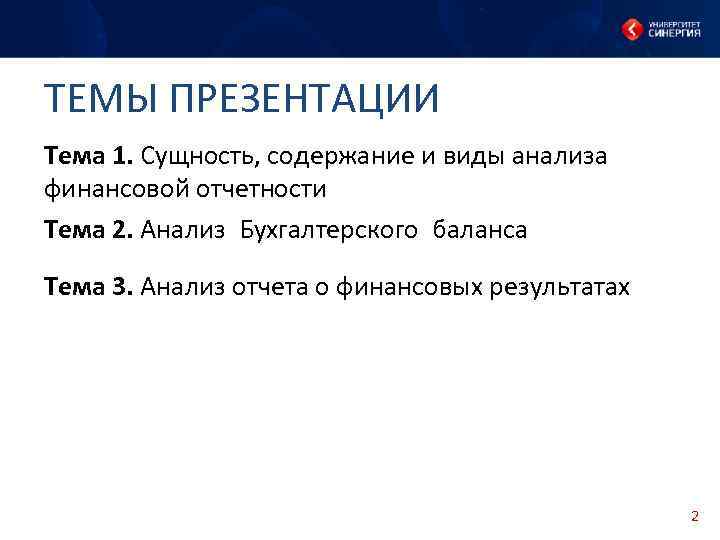 УНИВЕРСИТЕТ СИНЕРГИЯ

ТЕМЫ ПРЕЗЕНТАЦИИ

Тема 1. Сущность, содержание и виды анализа финансовой отчетности

Тема 2. Анализ Бухгалтерского баланса

Тема 3. Анализ отчета о финансовых результатах

2